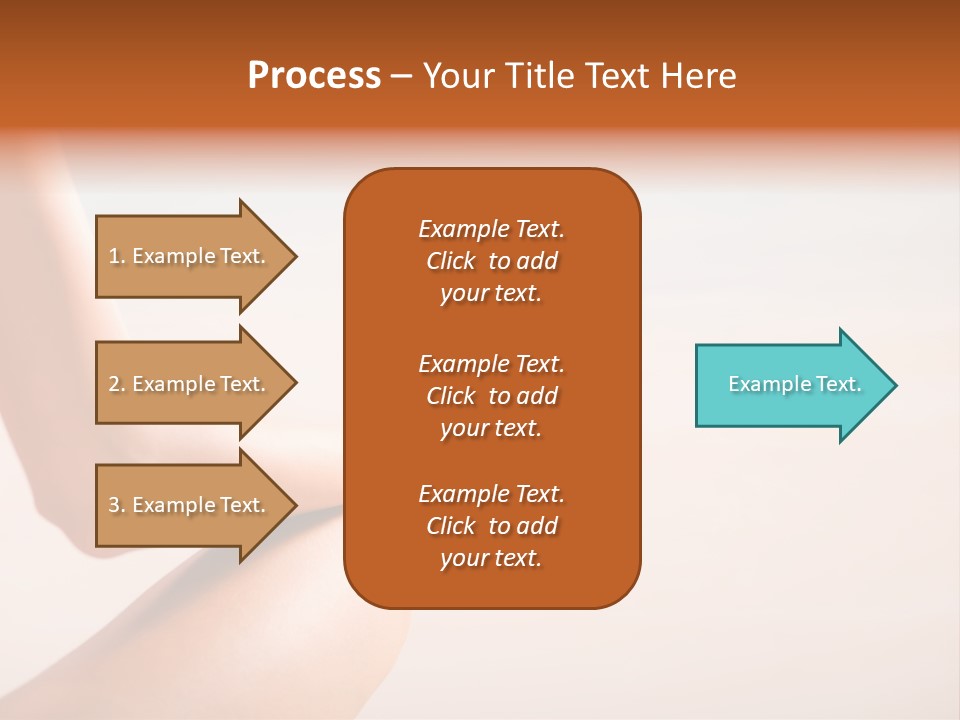 Process – Your Title Text Here

1. Example Text.

2. Example Text.

3. Example Text.

Example Text. Click to add your text.

Example Text. Click to add your text.

Example Text. Click to add your text.

Example Text.